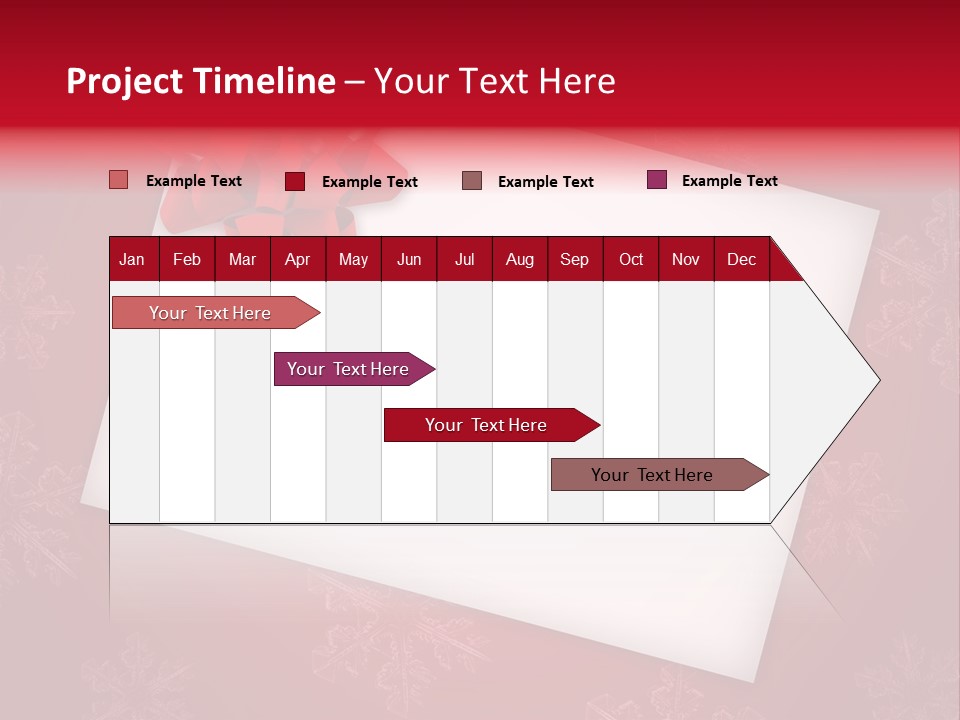 Project Timeline – Your Text Here

Example Text
Example Text
Example Text
Example Text

| Jan | Feb | Mar | Apr | May | Jun | Jul | Aug | Sep | Oct | Nov | Dec |
|---|---|---|---|---|---|---|---|---|---|---|---|

Your Text Here

Your Text Here

Your Text Here

Your Text Here